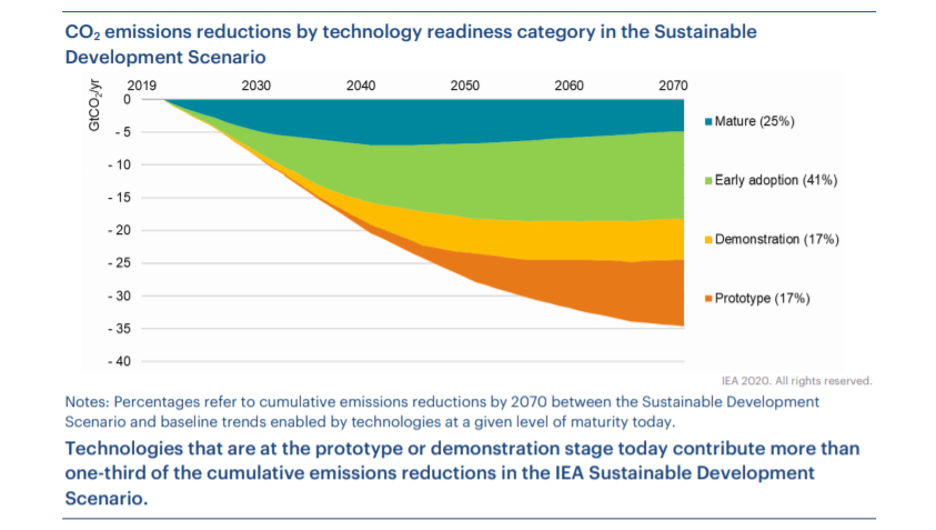 $CO_2$ emissions reductions by technology readiness category in the Sustainable Development Scenario

$GtCO_2/yr$

2019 2030 2040 2050 2060 2070

0
- 5
- 10
- 15
- 20
- 25
- 30
- 35
- 40

Mature (25%)
Early adoption (41%)
Demonstration (17%)
Prototype (17%)

IEA 2020. All rights reserved.

Notes: Percentages refer to cumulative emissions reductions by 2070 between the Sustainable Development Scenario and baseline trends enabled by technologies at a given level of maturity today.

Technologies that are at the prototype or demonstration stage today contribute more than one-third of the cumulative emissions reductions in the IEA Sustainable Development Scenario.